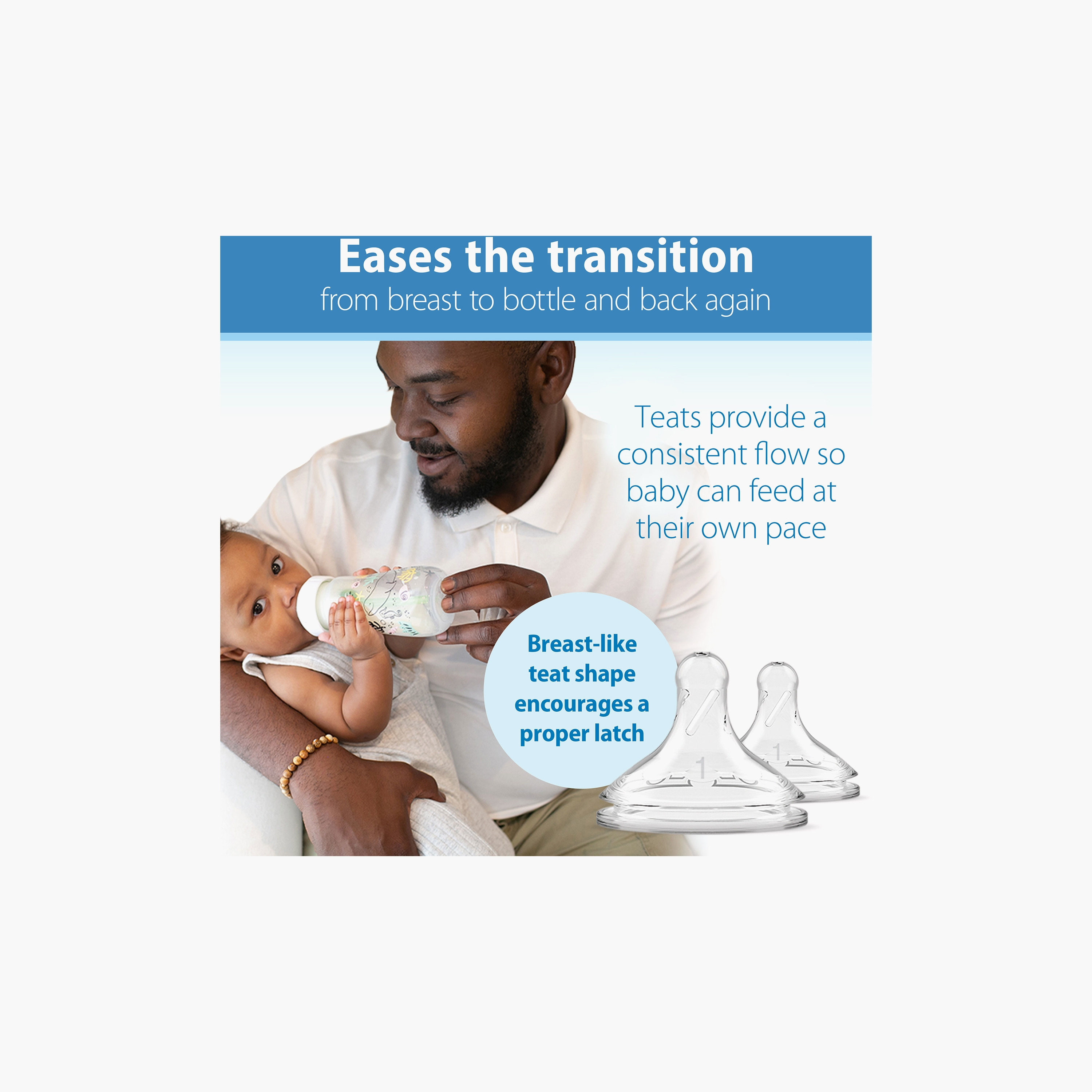 Eases the transition
from breast to bottle and back again

Teats provide a consistent flow so baby can feed at their own pace

Breast-like teat shape encourages a proper latch

1

1